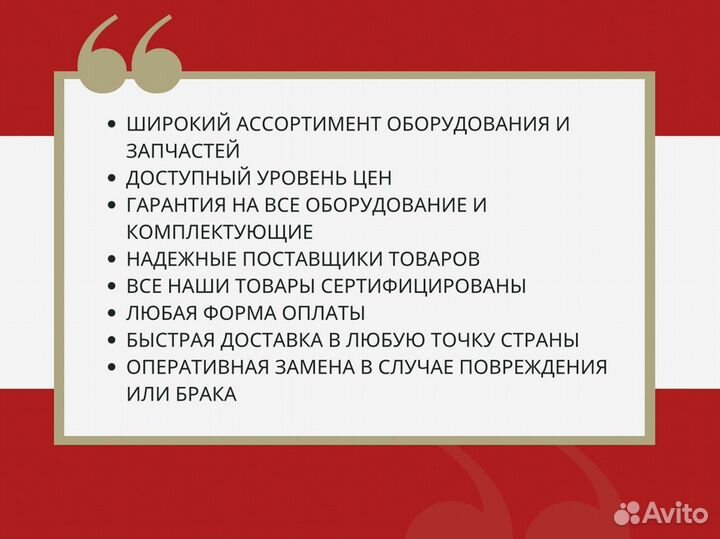 - ШИРОКИЙ АССОРТИМЕНТ ОБОРУДОВАНИЯ И ЗАПЧАСТЕЙ
- ДОСТУПНЫЙ УРОВЕНЬ ЦЕН
- ГАРАНТИЯ НА ВСЕ ОБОРУДОВАНИЕ И КОМПЛЕКТУЮЩИЕ
- НАДЕЖНЫЕ ПОСТАВЩИКИ ТОВАРОВ
- ВСЕ НАШИ ТОВАРЫ СЕРТИФИЦИРОВАНЫ
- ЛЮБАЯ ФОРМА ОПЛАТЫ
- БЫСТРАЯ ДОСТАВКА В ЛЮБУЮ ТОЧКУ СТРАНЫ
- ОПЕРАТИВНАЯ ЗАМЕНА В СЛУЧАЕ ПОВРЕЖДЕНИЯ ИЛИ БРАКА

Avito